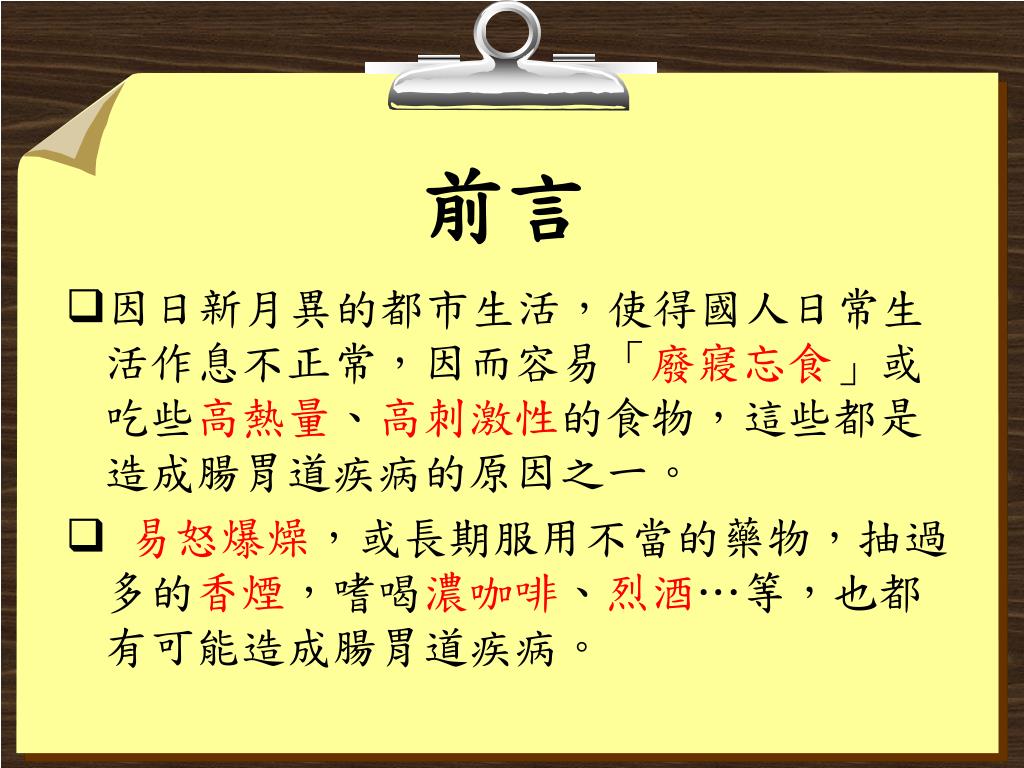 前言

❑因日新月異的都市生活，使得國人日常生活作息不正常，因而容易「廢寢忘食」或吃些高熱量、高刺激性的食物，這些都是造成腸胃道疾病的原因之一。

❑ 易怒爆燥，或長期服用不當的藥物，抽過多的香煙，嗜喝濃咖啡、烈酒…等，也都有可能造成腸胃道疾病。